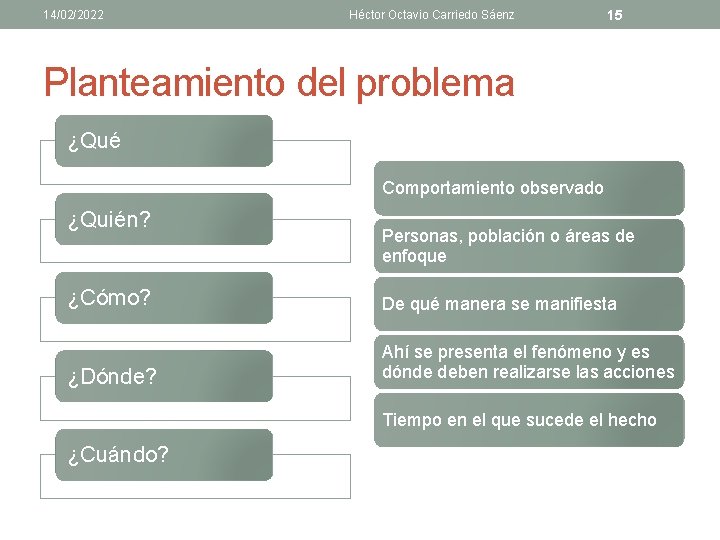 14/02/2022 Héctor Octavio Carriedo Sáenz 15

Planteamiento del problema

¿Qué

¿Quién?

¿Cómo?

¿Dónde?

¿Cuándo?

Comportamiento observado

Personas, población o áreas de enfoque

De qué manera se manifiesta

Ahí se presenta el fenómeno y es dónde deben realizarse las acciones

Tiempo en el que sucede el hecho